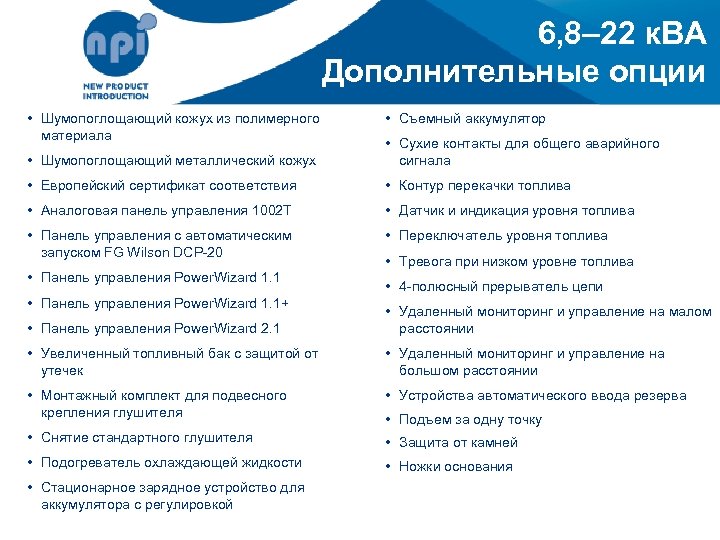 npi
NEW PRODUCT INTRODUCTION

6,8–22 кВА
Дополнительные опции

• Шумопоглощающий кожух из полимерного материала
• Шумопоглощающий металлический кожух
• Европейский сертификат соответствия
• Аналоговая панель управления 1002T
• Панель управления с автоматическим запуском FG Wilson DCP-20
• Панель управления PowerWizard 1.1
• Панель управления PowerWizard 1.1+
• Панель управления PowerWizard 2.1
• Увеличенный топливный бак с защитой от утечек
• Монтажный комплект для подвесного крепления глушителя
• Снятие стандартного глушителя
• Подогреватель охлаждающей жидкости
• Стационарное зарядное устройство для аккумулятора с регулировкой

• Съемный аккумулятор
• Сухие контакты для общего аварийного сигнала
• Контур перекачки топлива
• Датчик и индикация уровня топлива
• Переключатель уровня топлива
• Тревога при низком уровне топлива
• 4-полюсный прерыватель цепи
• Удаленный мониторинг и управление на малом расстоянии
• Удаленный мониторинг и управление на большом расстоянии
• Устройства автоматического ввода резерва
• Подъем за одну точку
• Защита от камней
• Ножки основания